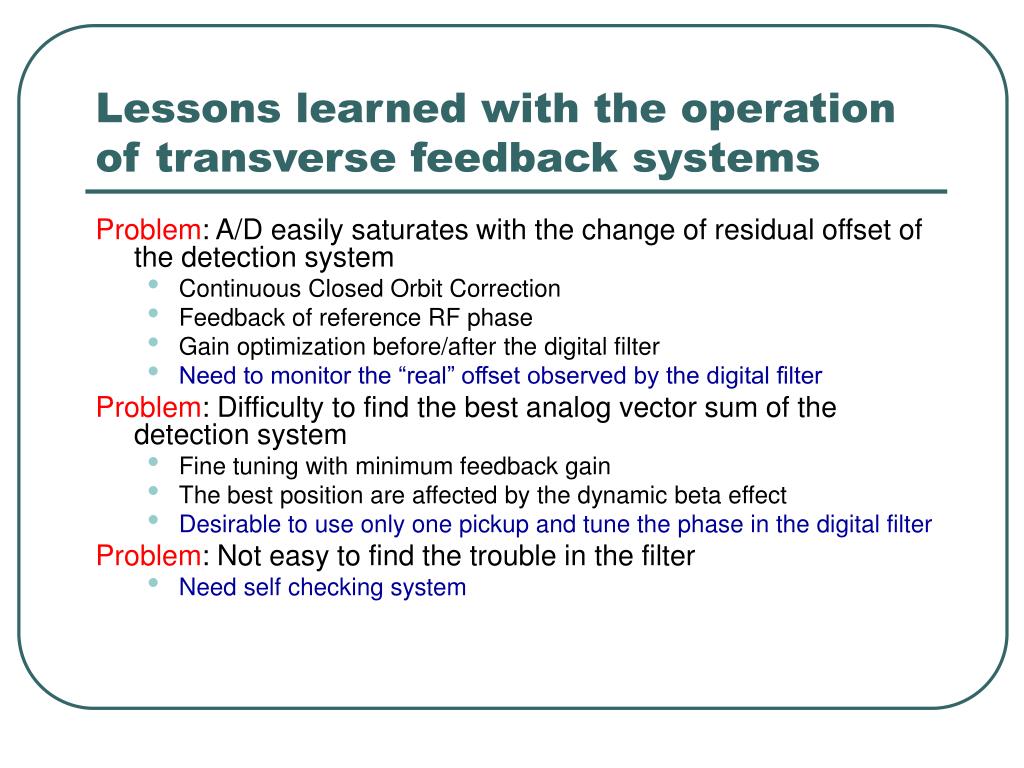 Lessons learned with the operation of transverse feedback systems

Problem: A/D easily saturates with the change of residual offset of the detection system
- Continuous Closed Orbit Correction
- Feedback of reference RF phase
- Gain optimization before/after the digital filter
- Need to monitor the “real” offset observed by the digital filter

Problem: Difficulty to find the best analog vector sum of the detection system
- Fine tuning with minimum feedback gain
- The best position are affected by the dynamic beta effect
- Desirable to use only one pickup and tune the phase in the digital filter

Problem: Not easy to find the trouble in the filter
- Need self checking system